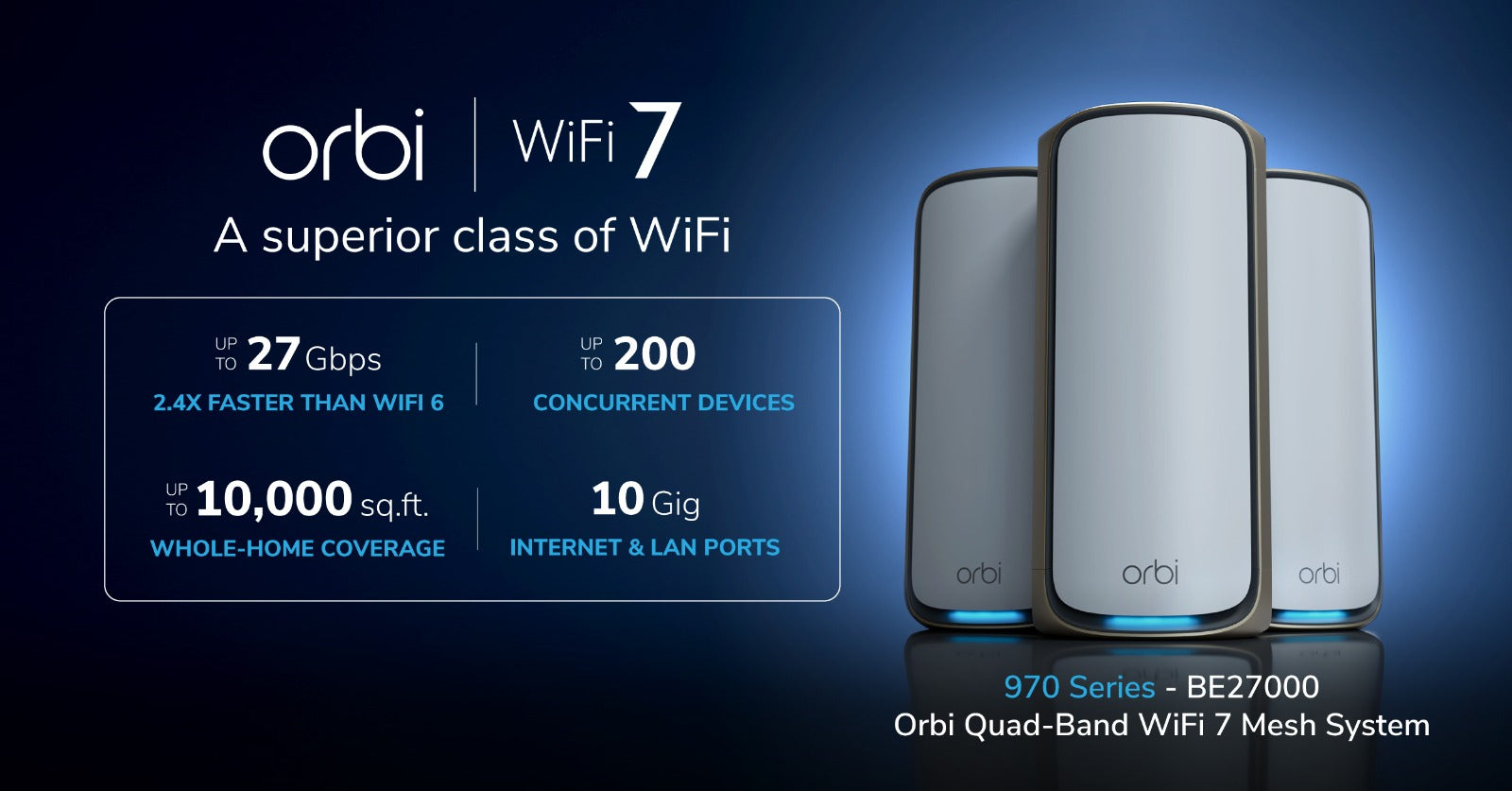 orbi | WiFi 7

A superior class of WiFi

UP TO 27 Gbps
2.4X FASTER THAN WIFI 6

UP TO 200
CONCURRENT DEVICES

UP TO 10,000 sq.ft.
WHOLE-HOME COVERAGE

10 Gig
INTERNET & LAN PORTS

orbi

orbi

orbi

970 Series - BE27000
Orbi Quad-Band WiFi 7 Mesh System